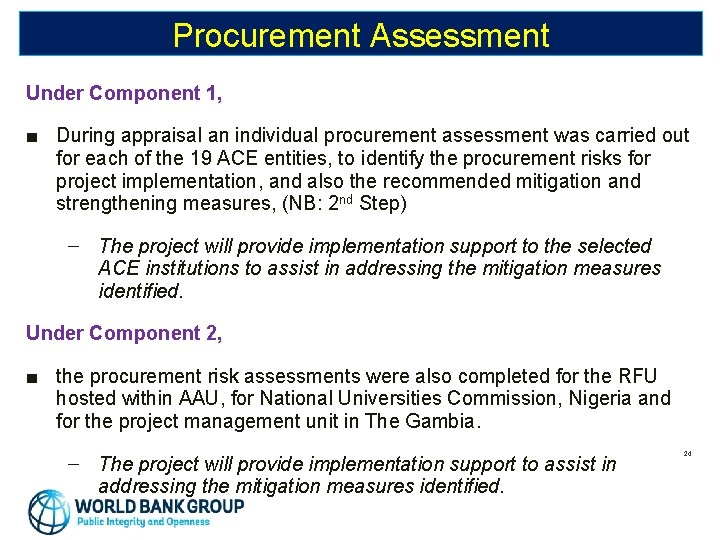 Procurement Assessment

Under Component 1,

■ During appraisal an individual procurement assessment was carried out for each of the 19 ACE entities, to identify the procurement risks for project implementation, and also the recommended mitigation and strengthening measures, (NB: 2$^{nd}$ Step)

– The project will provide implementation support to the selected ACE institutions to assist in addressing the mitigation measures identified.

Under Component 2,

■ the procurement risk assessments were also completed for the RFU hosted within AAU, for National Universities Commission, Nigeria and for the project management unit in The Gambia.

– The project will provide implementation support to assist in addressing the mitigation measures identified.

24

WORLD BANK GROUP
Public Integrity and Openness